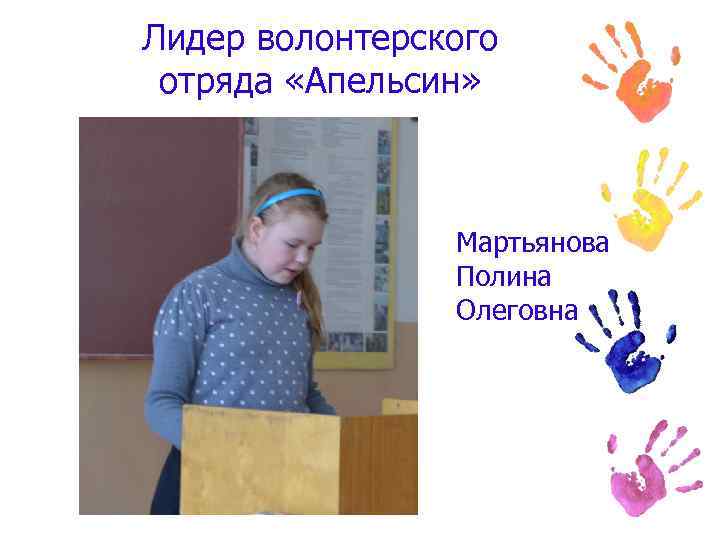 Лидер волонтерского отряда «Апельсин»

Мартьянова
Полина
Олеговна